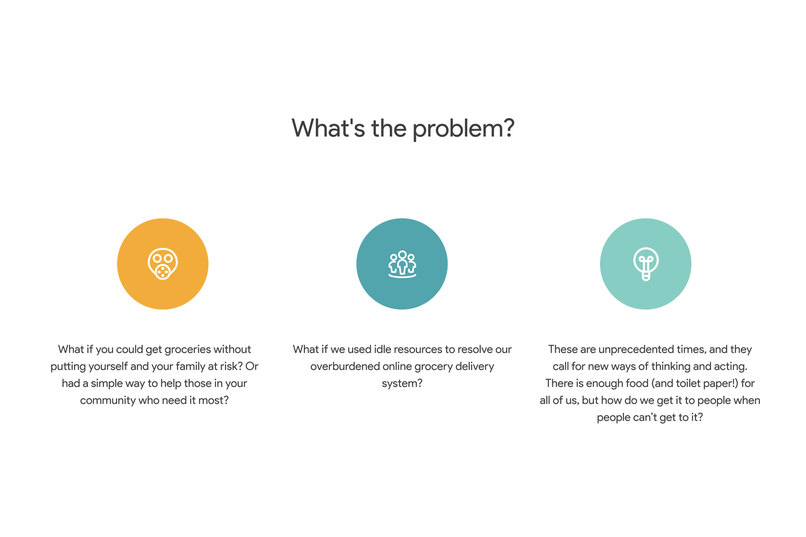 What's the problem?

What if you could get groceries without putting yourself and your family at risk? Or had a simple way to help those in your community who need it most?

What if we used idle resources to resolve our overburdened online grocery delivery system?

These are unprecedented times, and they call for new ways of thinking and acting. There is enough food (and toilet paper!) for all of us, but how do we get it to people when people can't get to it?